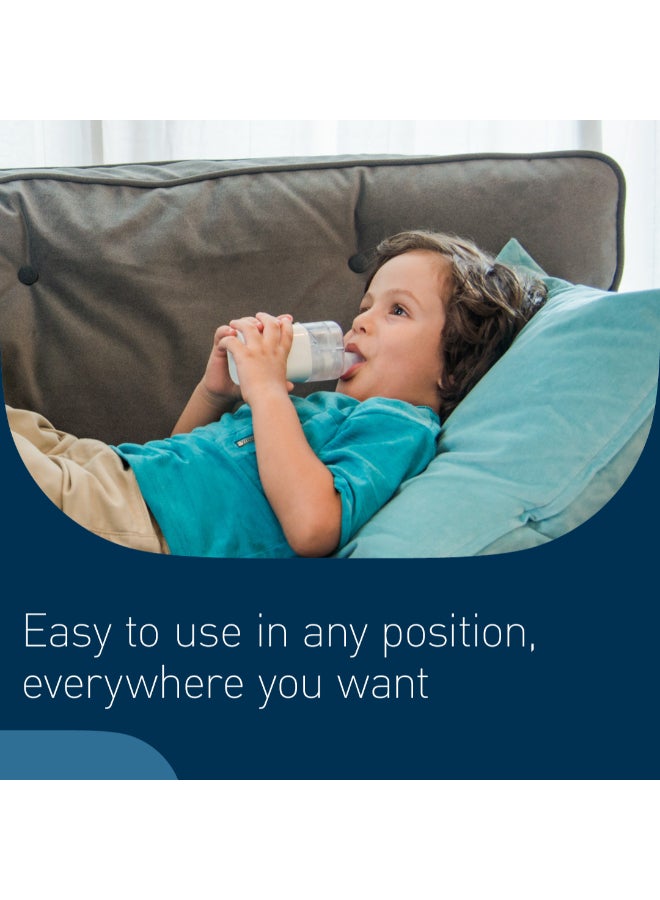 Easy to use in any position, everywhere you want